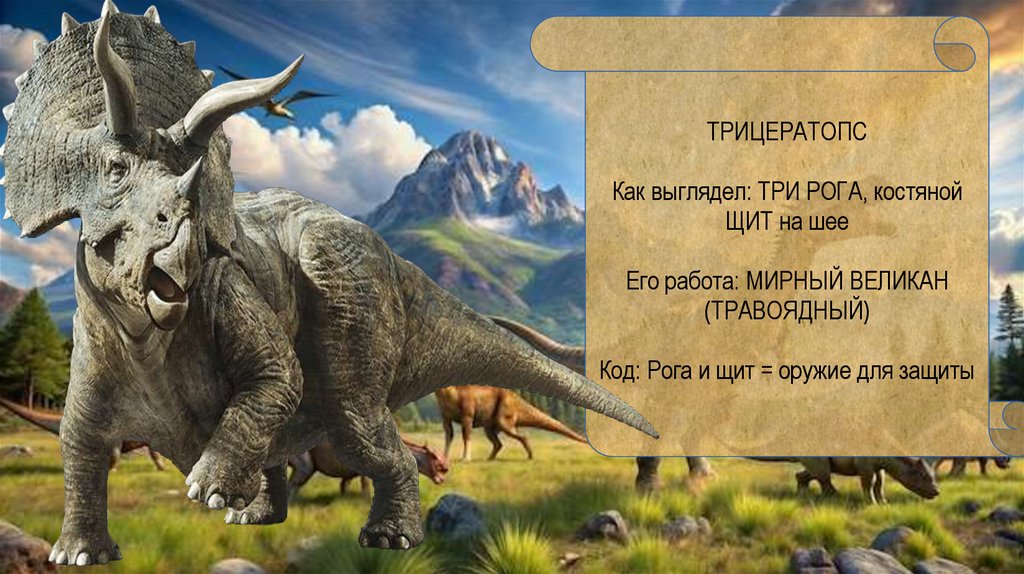 ТРИЦЕРАТОПС

Как выглядел: ТРИ РОГА, костяной ЩИТ на шее

Его работа: МИРНЫЙ ВЕЛИКАН (ТРАВОЯДНЫЙ)

Код: Рога и щит = оружие для защиты